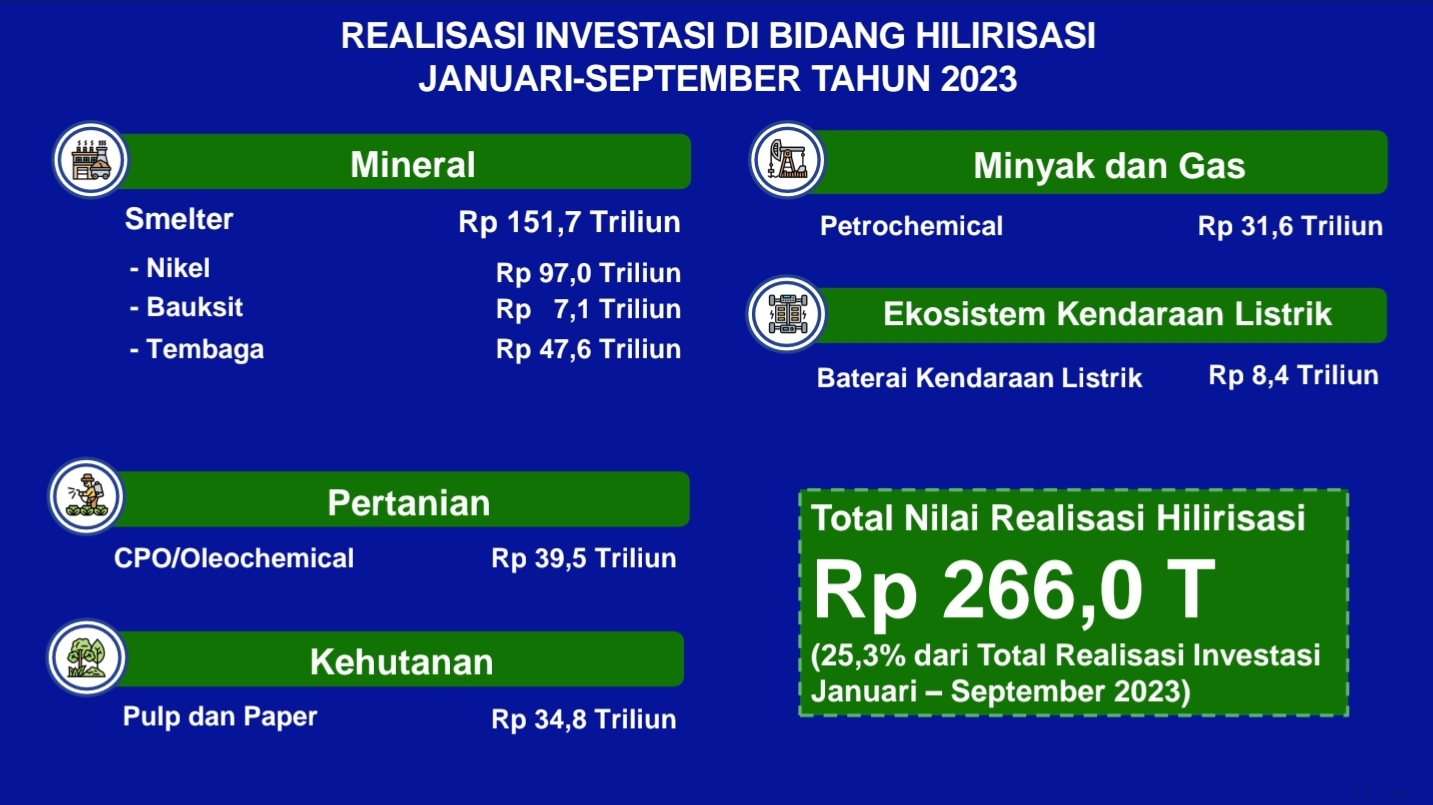 REALISASI INVESTASI DI BIDANG HILIRISASI
JANUARI-SEPTEMBER TAHUN 2023

Mineral

Smelter Rp 151,7 Triliun

- Nikel Rp 97,0 Triliun
- Bauksit Rp 7,1 Triliun
- Tembaga Rp 47,6 Triliun

Pertanian

CPO/Oleochemical Rp 39,5 Triliun

Kehutanan

Pulp dan Paper Rp 34,8 Triliun

Minyak dan Gas

Petrochemical Rp 31,6 Triliun

Ekosistem Kendaraan Listrik

Baterai Kendaraan Listrik Rp 8,4 Triliun

Total Nilai Realisasi Hilirisasi

Rp 266,0 T

(25,3% dari Total Realisasi Investasi Januari – September 2023)